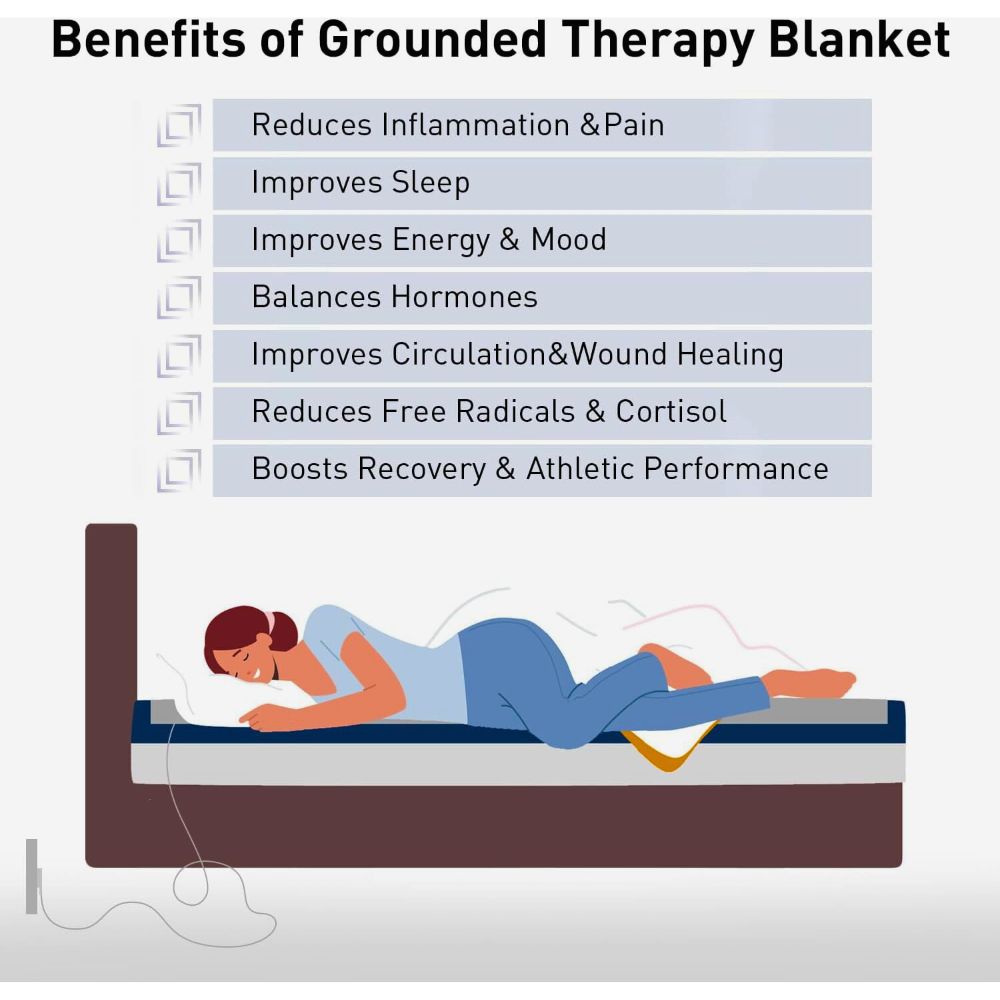 Benefits of Grounded Therapy Blanket

Reduces Inflammation &Pain

Improves Sleep

Improves Energy & Mood

Balances Hormones

Improves Circulation&Wound Healing

Reduces Free Radicals & Cortisol

Boosts Recovery & Athletic Performance